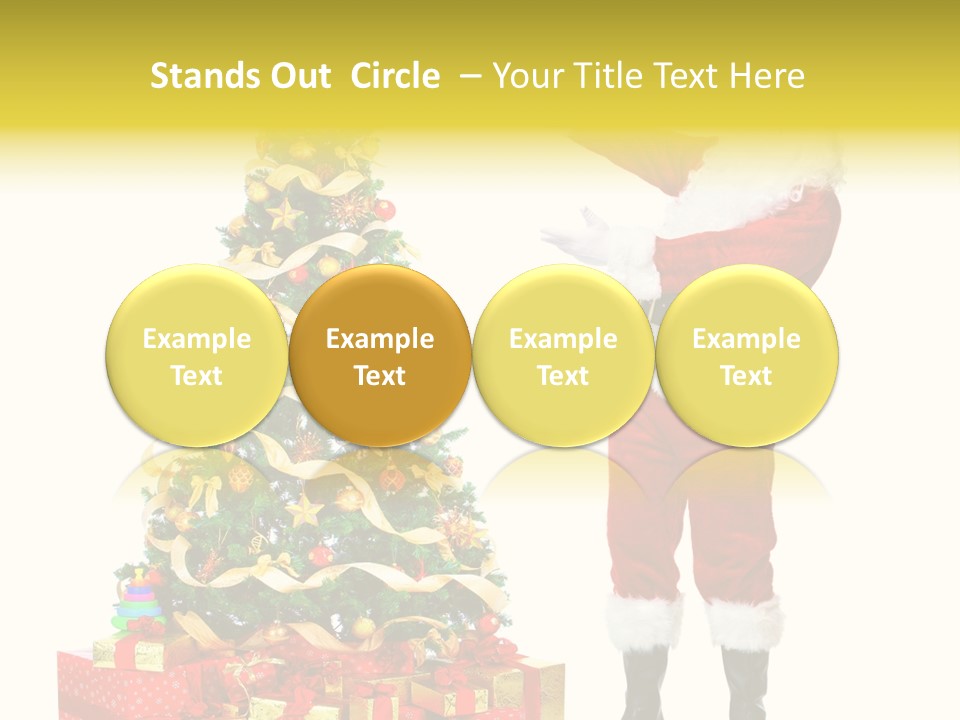 Stands Out Circle – Your Title Text Here

Example Text

Example Text

Example Text

Example Text